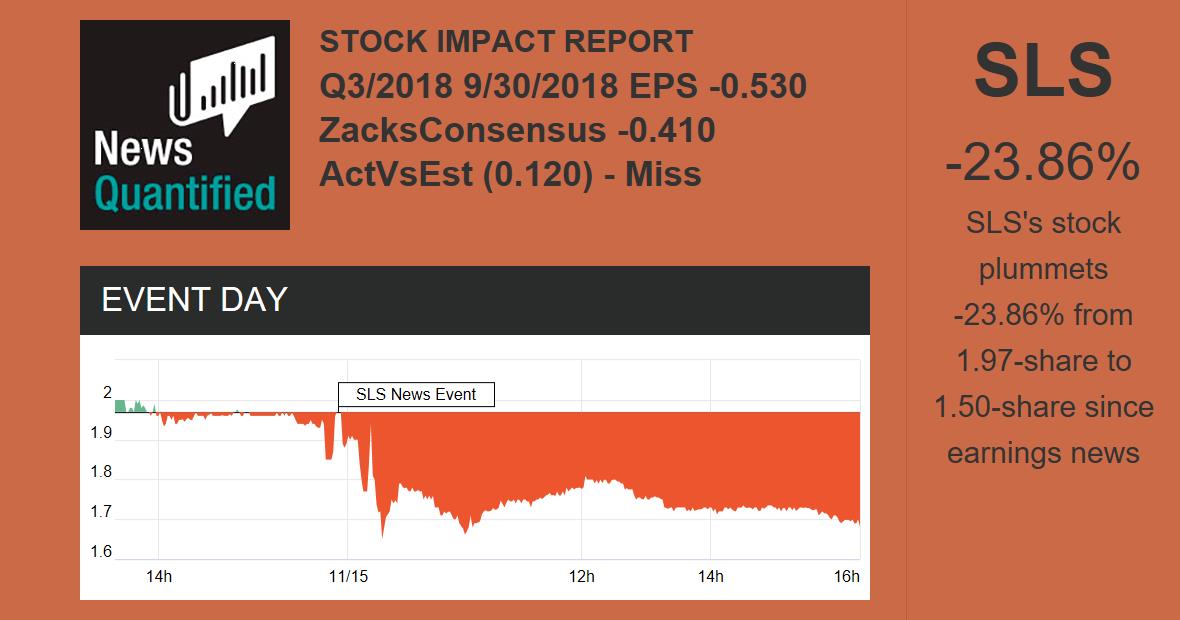 News Quantified

STOCK IMPACT REPORT
Q3/2018 9/30/2018 EPS -0.530
ZacksConsensus -0.410
ActVsEst (0.120) - Miss

EVENT DAY

SLS News Event

2
1.9
1.8
1.7
1.6

14h
11/15
12h
14h
16h

SLS

-23.86%

SLS's stock plummets -23.86% from 1.97-share to 1.50-share since earnings news